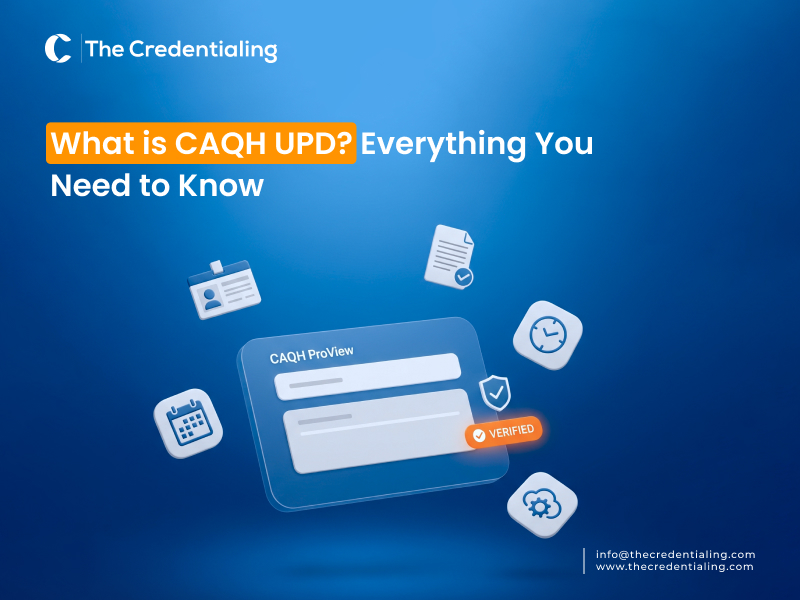 The Credentialing

What is CAQH UPD? Everything You Need to Know

CAQH ProView

VERIFIED

info@thecredentialing.com
www.thecredentialing.com